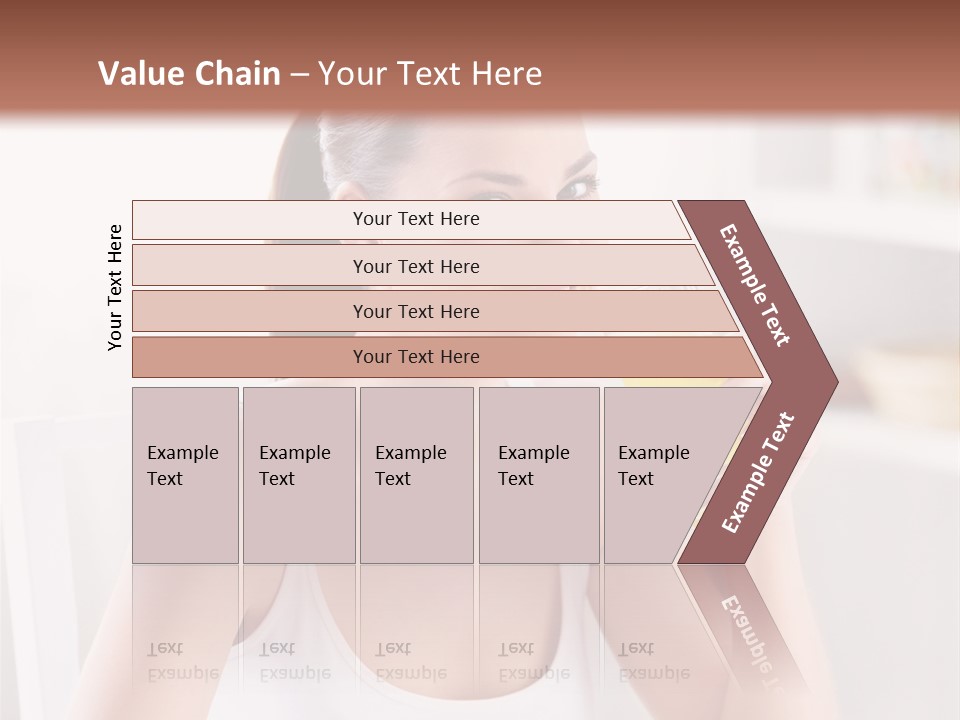 Value Chain – Your Text Here

Your Text Here

Your Text Here

Your Text Here

Your Text Here

Your Text Here

Example Text

Example Text

Example Text

Example Text

Example Text

Example Text

Example Text